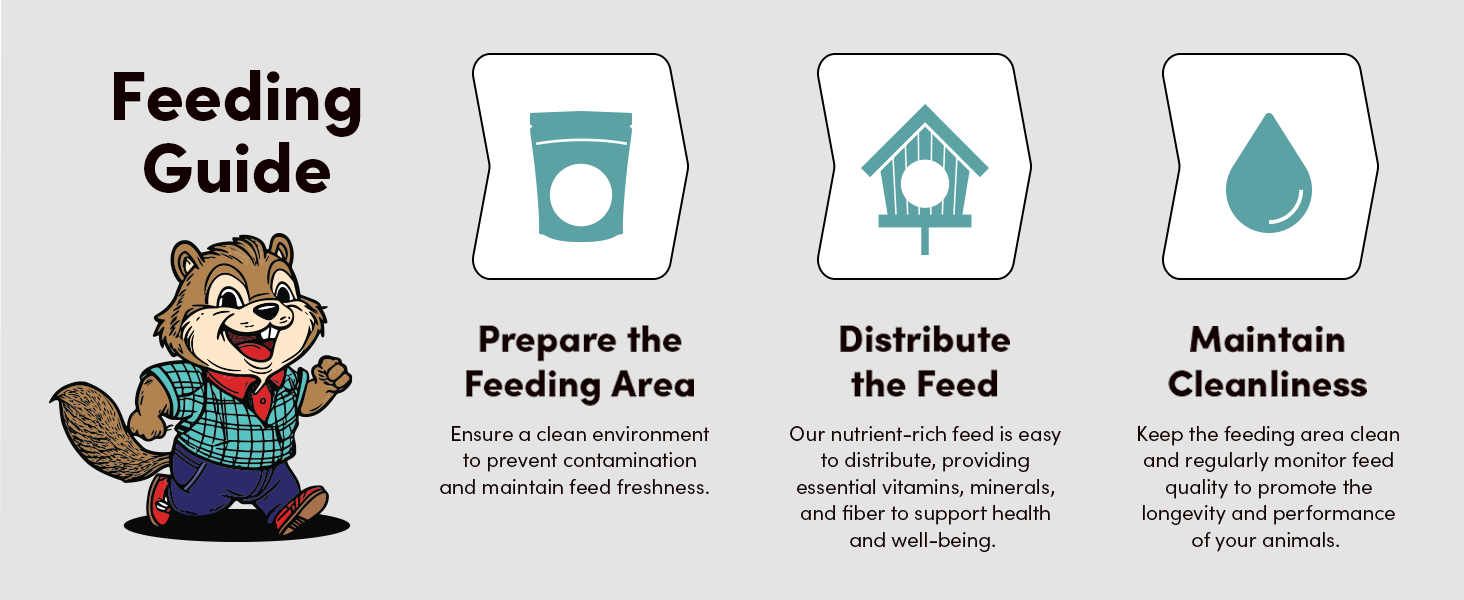 Feeding Guide

Prepare the Feeding Area

Ensure a clean environment to prevent contamination and maintain feed freshness.

Distribute the Feed

Our nutrient-rich feed is easy to distribute, providing essential vitamins, minerals, and fiber to support health and well-being.

Maintain Cleanliness

Keep the feeding area clean and regularly monitor feed quality to promote the longevity and performance of your animals.